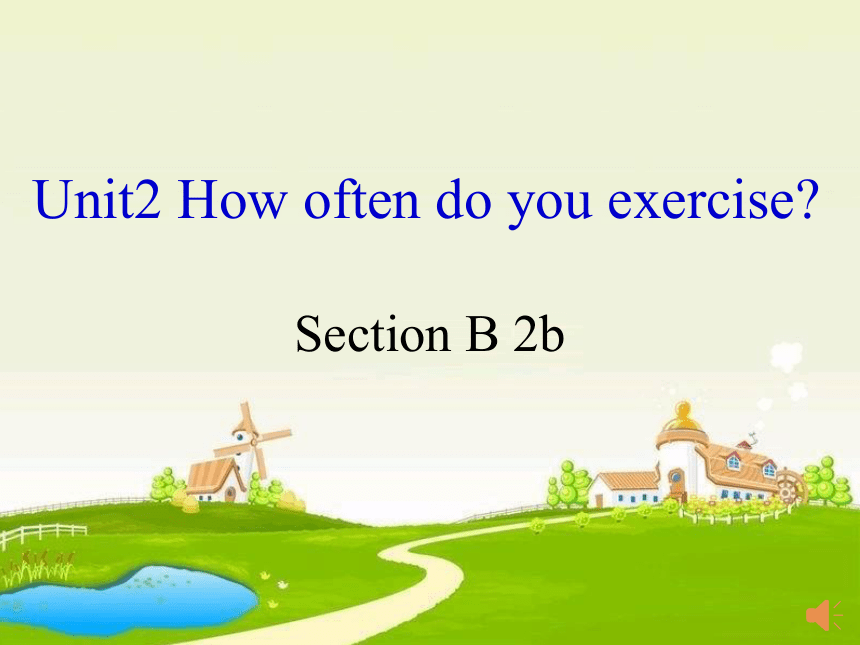 Unit2 How often do you exercise?

Section B 2b